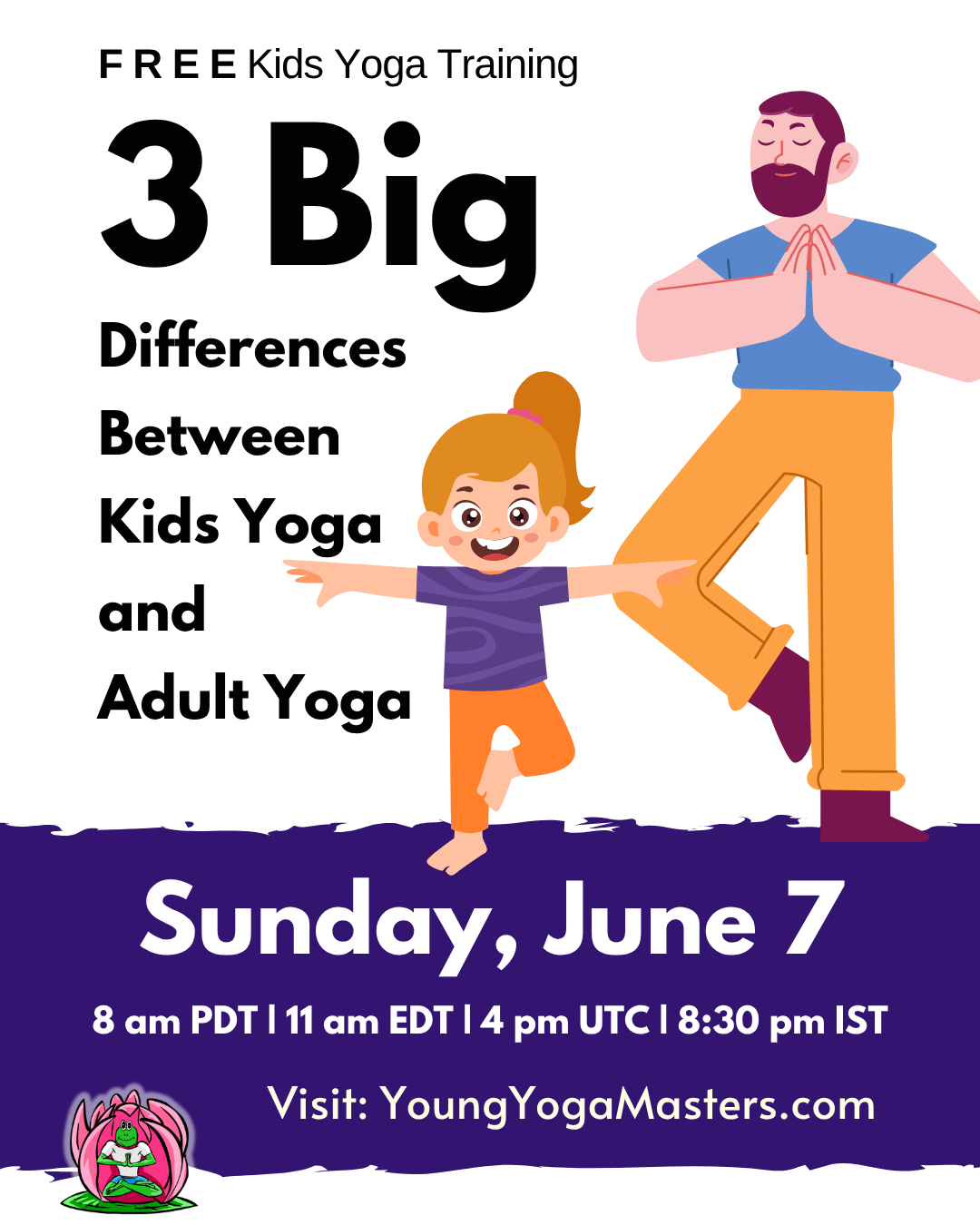 F R E E Kids Yoga Training

3 Big

Differences Between Kids Yoga and Adult Yoga

Sunday, June 7

8 am PDT | 11 am EDT | 4 pm UTC | 8:30 pm IST

Visit: YoungYogaMasters.com